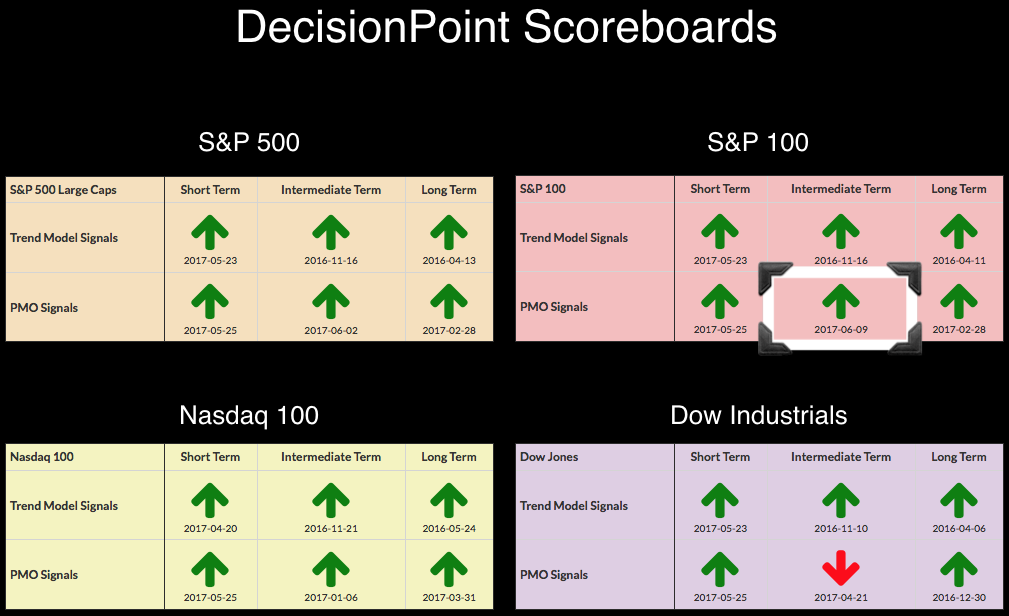 DecisionPoint Scoreboards

S&P 500

| S&P 500 Large Caps | Short Term | Intermediate Term | Long Term |
|---|---|---|---|
| Trend Model Signals | 2017-05-23 | 2016-11-16 | 2016-04-13 |
| PMO Signals | 2017-05-25 | 2017-06-02 | 2017-02-28 |

S&P 100

| S&P 100 | Short Term | Intermediate Term | Long Term |
|---|---|---|---|
| Trend Model Signals | 2017-05-23 | 2016-11-16 | 2016-04-11 |
| PMO Signals | 2017-05-25 | 2017-06-09 | 2017-02-28 |

Nasdaq 100

| Nasdaq 100 | Short Term | Intermediate Term | Long Term |
|---|---|---|---|
| Trend Model Signals | 2017-04-20 | 2016-11-21 | 2016-05-24 |
| PMO Signals | 2017-05-25 | 2017-01-06 | 2017-03-31 |

Dow Industrials

| Dow Jones | Short Term | Intermediate Term | Long Term |
|---|---|---|---|
| Trend Model Signals | 2017-05-23 | 2016-11-10 | 2016-04-06 |
| PMO Signals | 2017-05-25 | 2017-04-21 | 2016-12-30 |